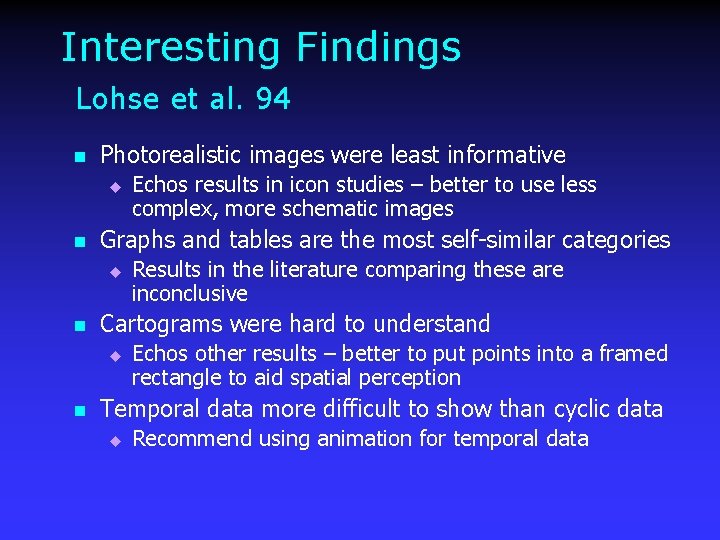 Interesting Findings

Lohse et al. 94

- Photorealistic images were least informative
  - Echos results in icon studies – better to use less complex, more schematic images
- Graphs and tables are the most self-similar categories
  - Results in the literature comparing these are inconclusive
- Cartograms were hard to understand
  - Echos other results – better to put points into a framed rectangle to aid spatial perception
- Temporal data more difficult to show than cyclic data
  - Recommend using animation for temporal data